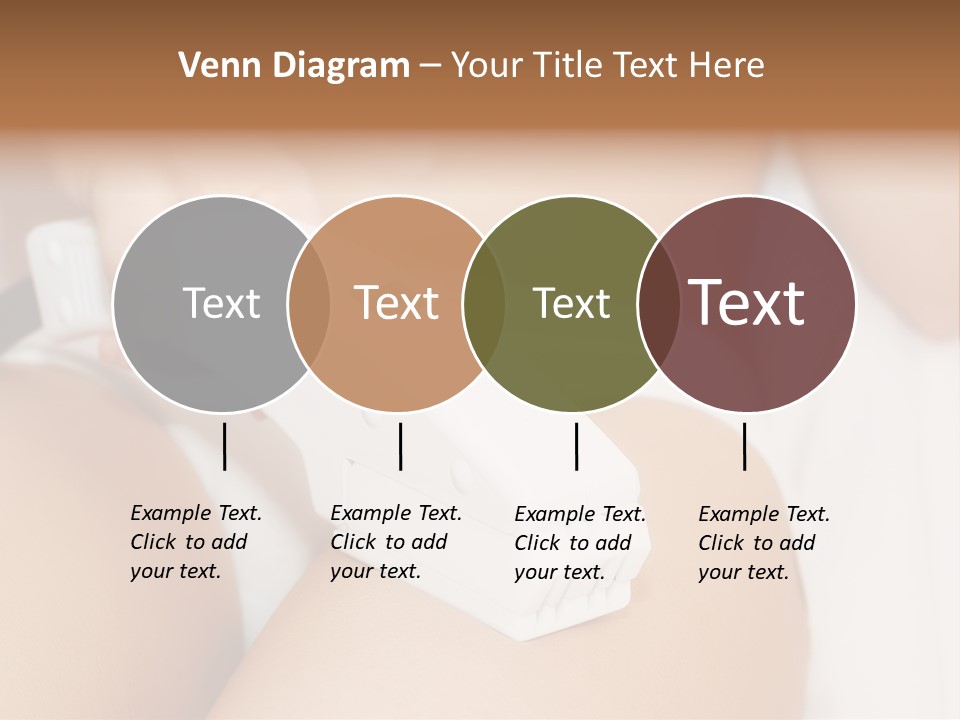 Venn Diagram – Your Title Text Here

Text

Text

Text

Text

Example Text. Click to add your text.

Example Text. Click to add your text.

Example Text. Click to add your text.

Example Text. Click to add your text.